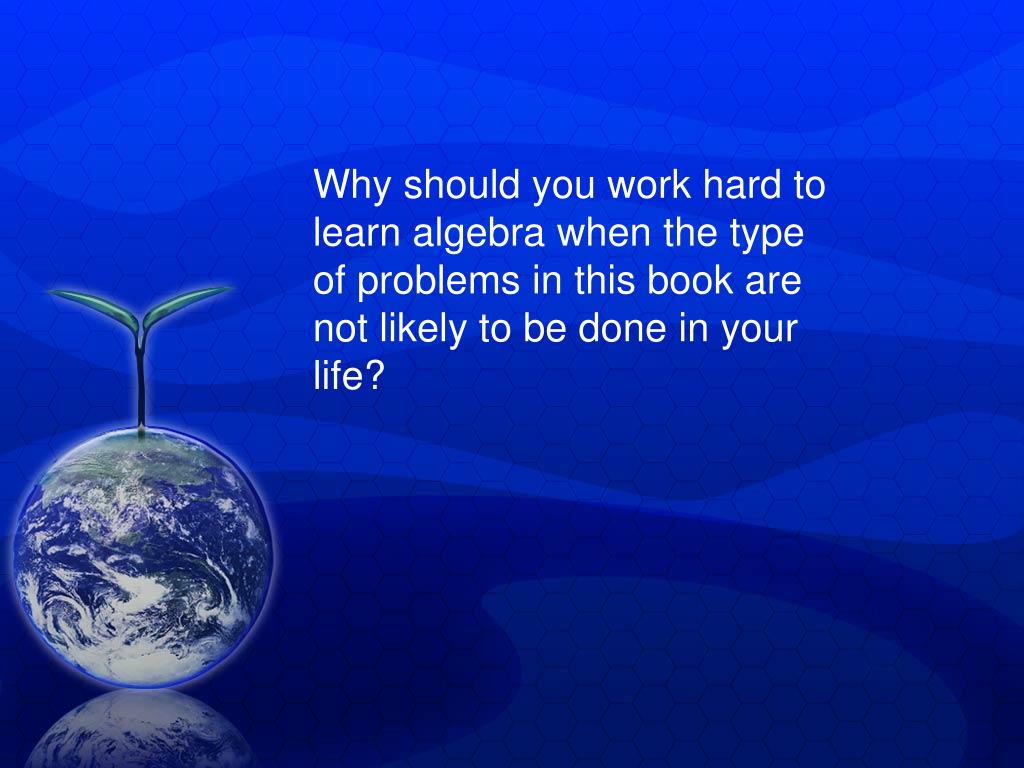 Why should you work hard to learn algebra when the type of problems in this book are not likely to be done in your life?